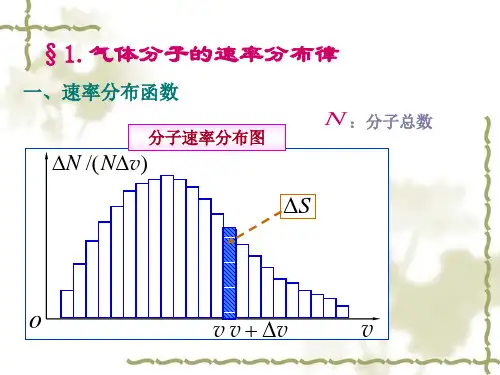 §1. 气体分子的速率分布律

一、速率分布函数

$N$：分子总数

分子速率分布图

$\Delta N/(N\Delta v)$

$\Delta S$

$o$

$v$ $v+\Delta v$

$v$